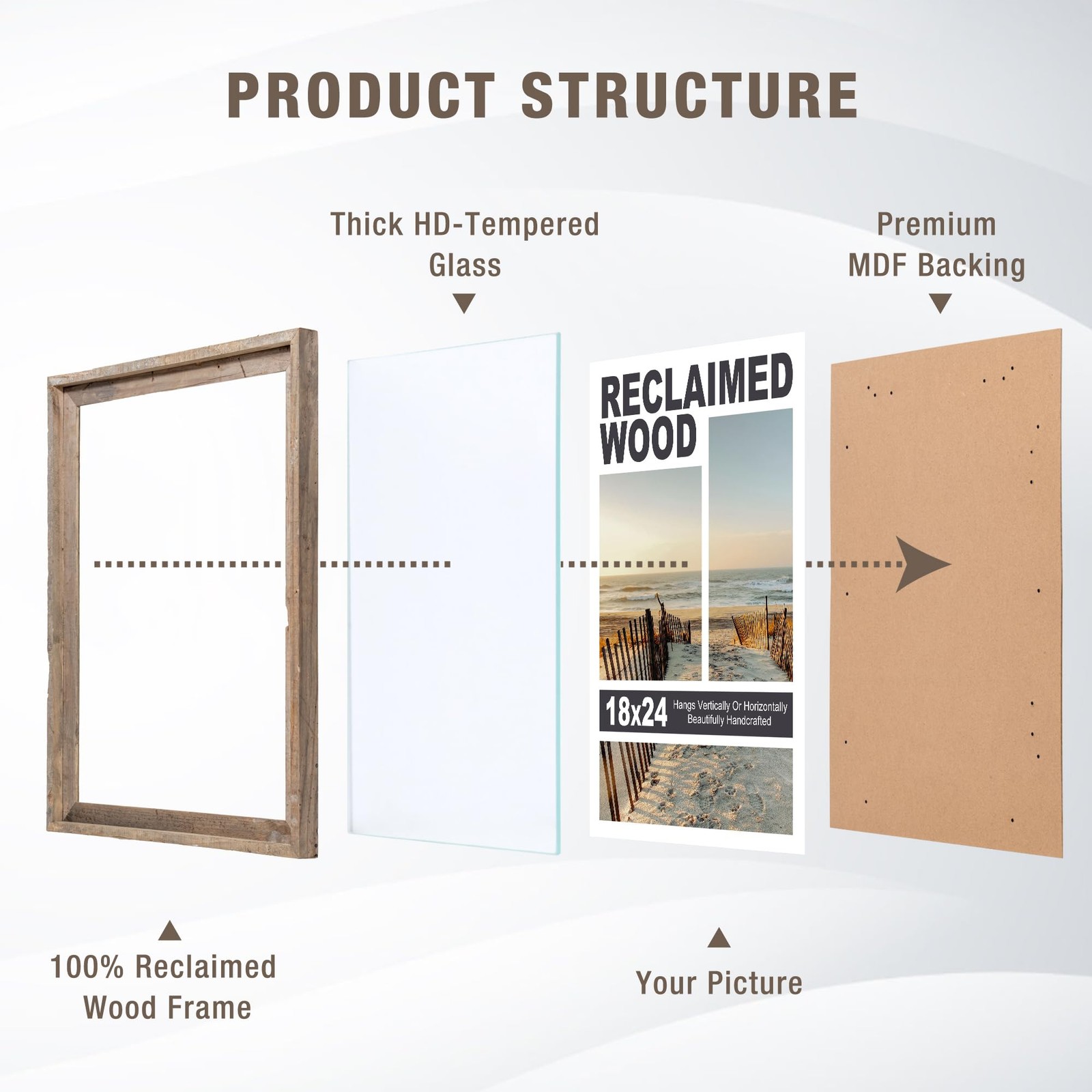 PRODUCT STRUCTURE

Thick HD-Tempered Glass

Premium MDF Backing

RECLAIMED WOOD

18x24 Hangs Vertically Or Horizontally Beautifully Handcrafted

100% Reclaimed Wood Frame

Your Picture